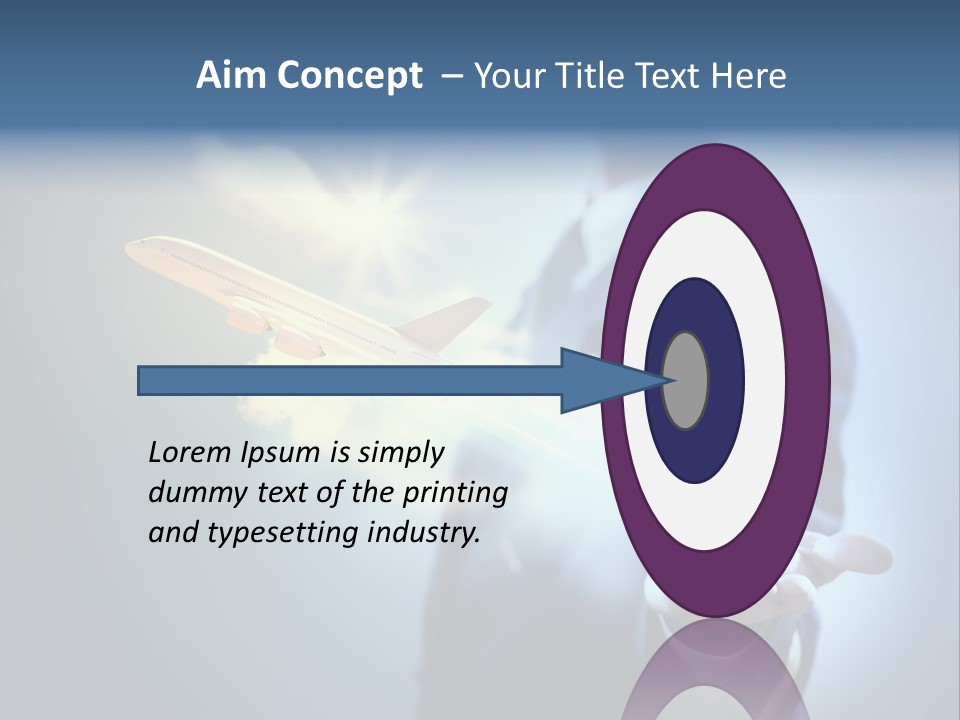 Aim Concept – Your Title Text Here

Lorem Ipsum is simply dummy text of the printing and typesetting industry.